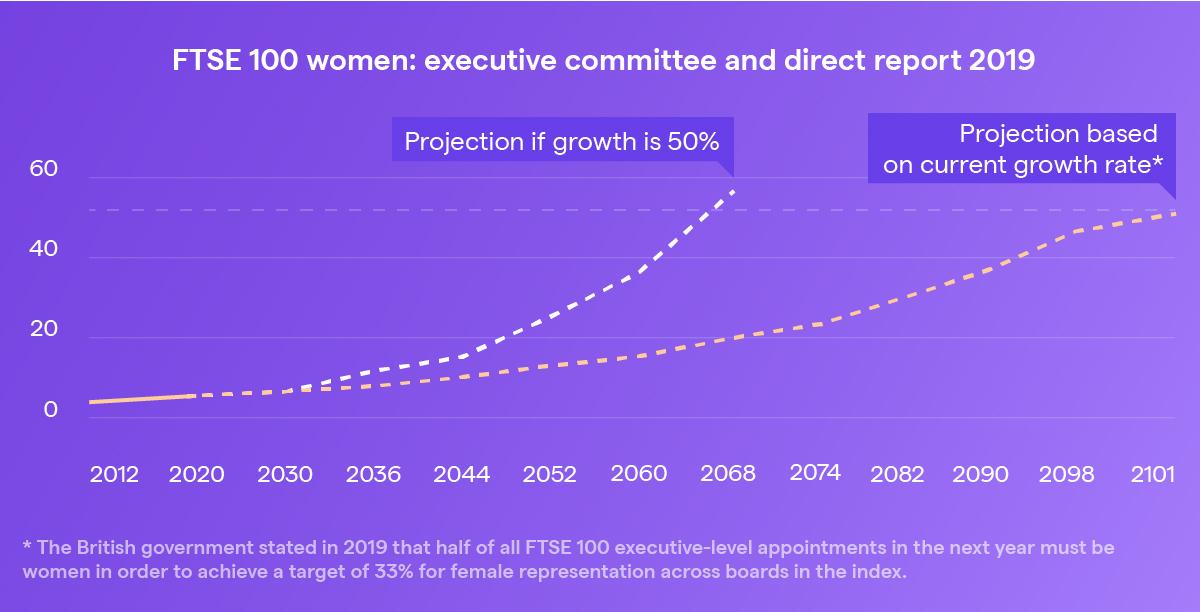 FTSE 100 women: executive committee and direct report 2019

Projection if growth is 50%

Projection based on current growth rate*

60

40

20

0

2012 2020 2030 2036 2044 2052 2060 2068 2074 2082 2090 2098 2101

* The British government stated in 2019 that half of all FTSE 100 executive-level appointments in the next year must be women in order to achieve a target of 33% for female representation across boards in the index.